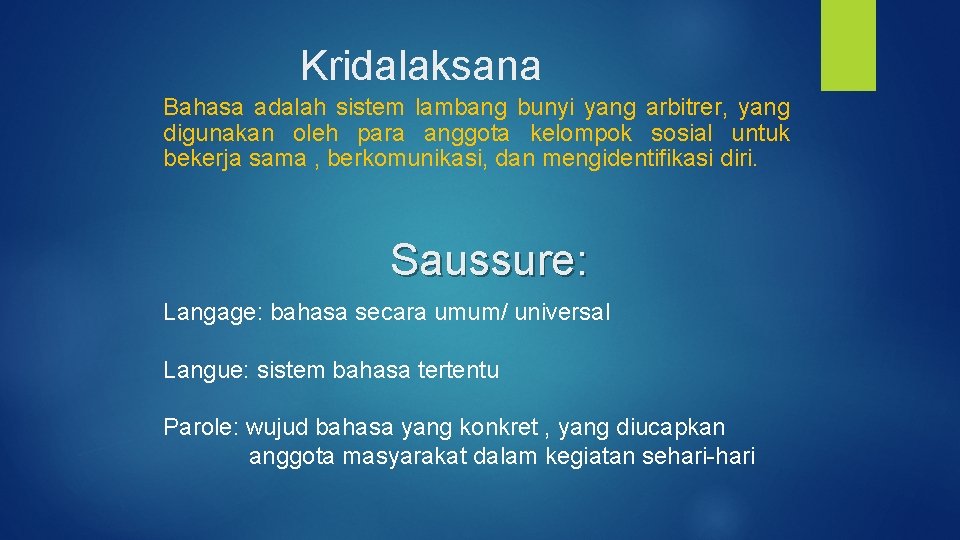 Kridalaksana

Bahasa adalah sistem lambang bunyi yang arbitrer, yang digunakan oleh para anggota kelompok sosial untuk bekerja sama , berkomunikasi, dan mengidentifikasi diri.

Saussure:

Langage: bahasa secara umum/ universal

Langue: sistem bahasa tertentu

Parole: wujud bahasa yang konkret , yang diucapkan anggota masyarakat dalam kegiatan sehari-hari